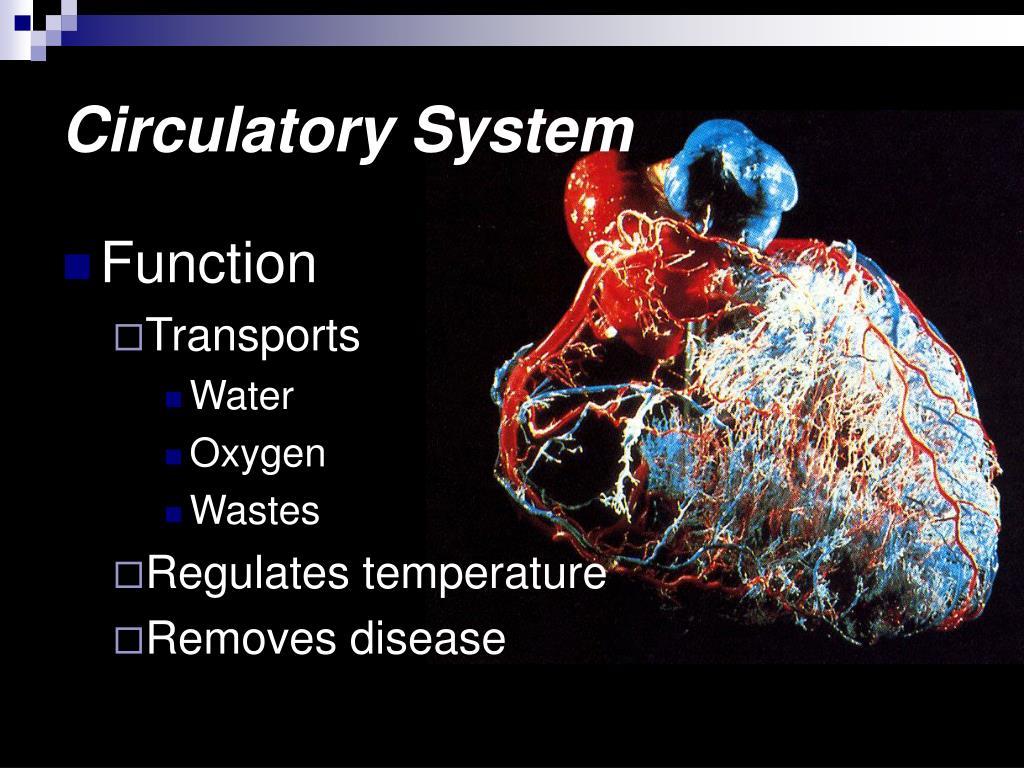 Circulatory System

Function
Transports
Water
Oxygen
Wastes
Regulates temperature
Removes disease